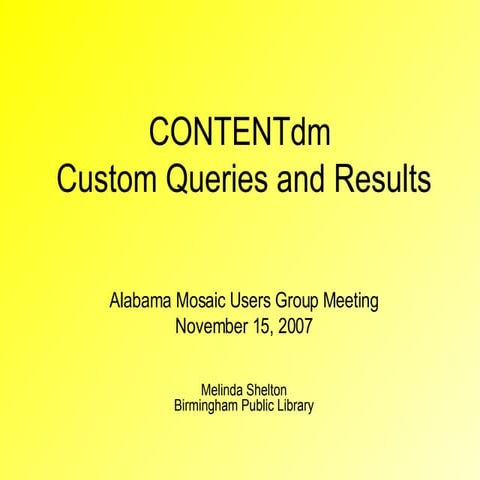 CONTENTdm
Custom Queries and Results

Alabama Mosaic Users Group Meeting
November 15, 2007

Melinda Shelton
Birmingham Public Library